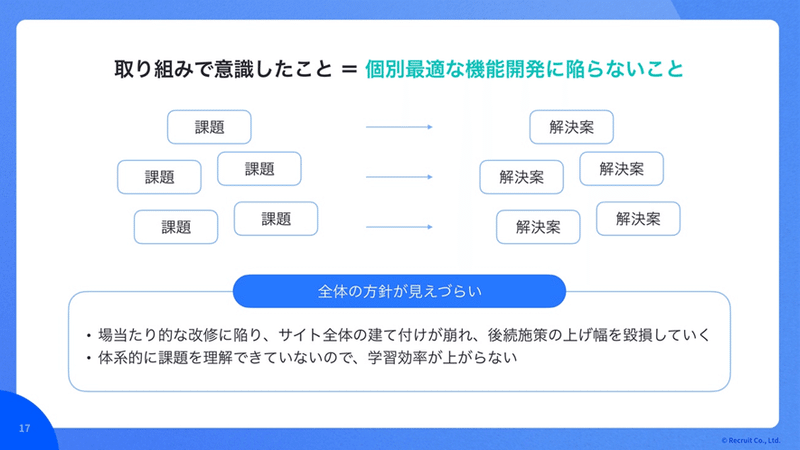 取り組みで意識したこと ＝ 個別最適な機能開発に陥らないこと

課題

課題

課題

課題

課題

解決案

解決案

解決案

解決案

解決案

全体の方針が見えづらい

・場当たり的な改修に陥り、サイト全体の建て付けが崩れ、後続施策の上げ幅を毀損していく
・体系的に課題を理解できていないので、学習効率が上がらない

17

© Recruit Co., Ltd.